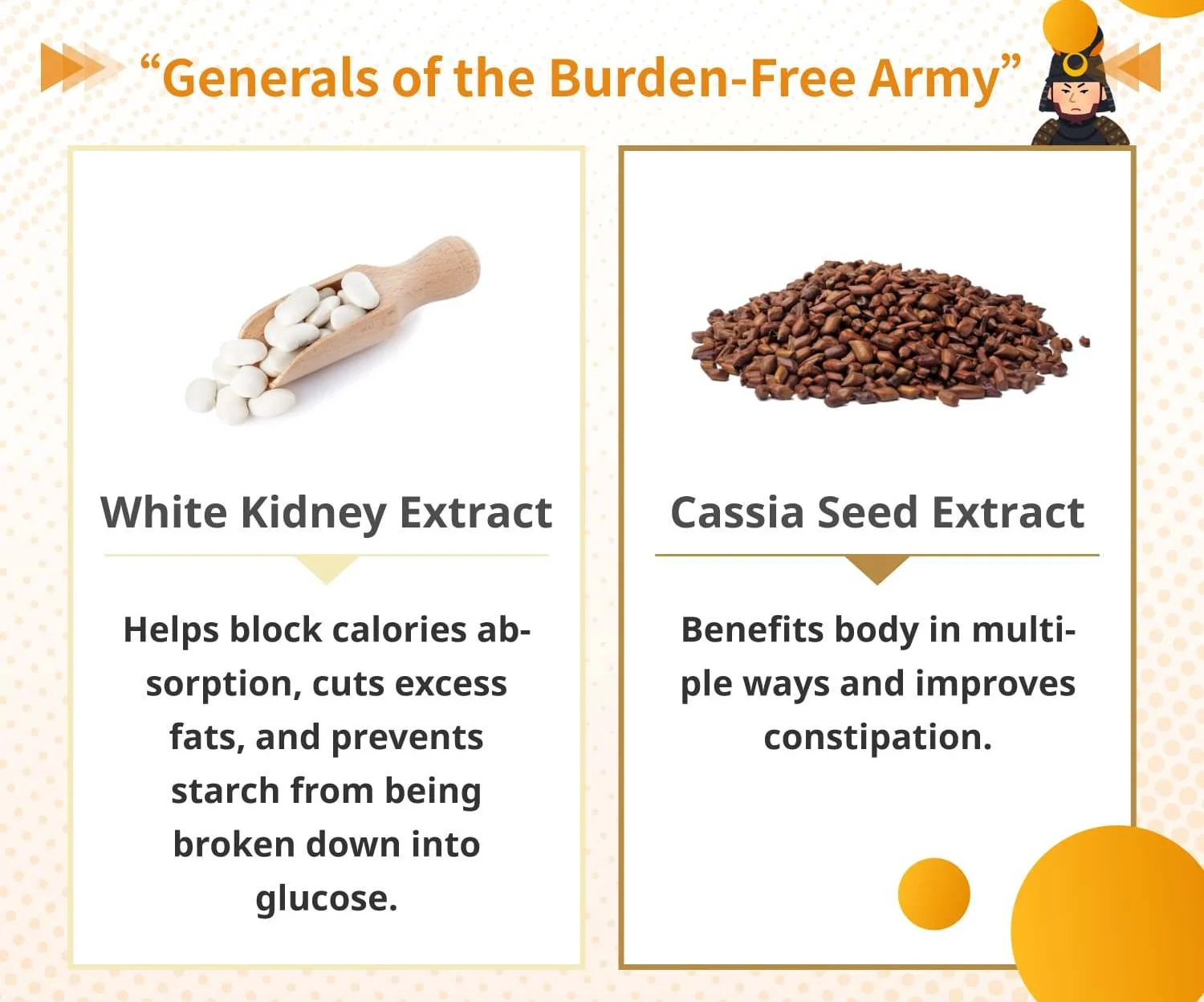 “Generals of the Burden-Free Army”

White Kidney Extract

Helps block calories absorption, cuts excess fats, and prevents starch from being broken down into glucose.

Cassia Seed Extract

Benefits body in multiple ways and improves constipation.